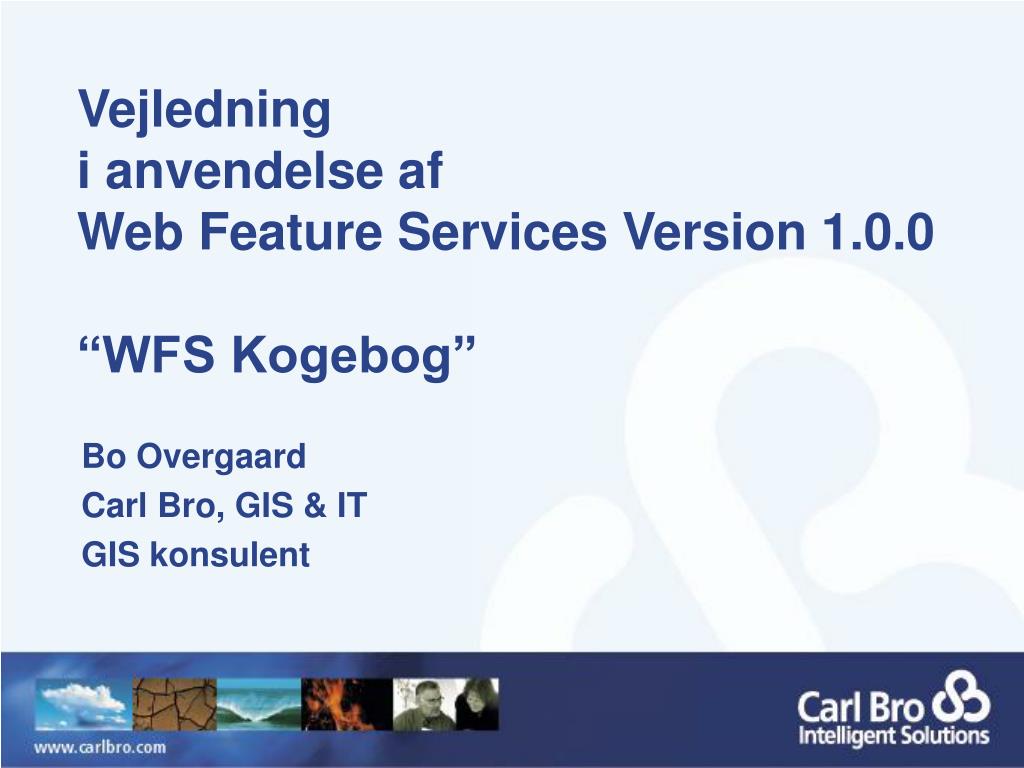 Vejledning
i anvendelse af
Web Feature Services Version 1.0.0

“WFS Kogebog”

Bo Overgaard
Carl Bro, GIS & IT
GIS konsulent

www.carlbro.com

Carl Bro
Intelligent Solutions